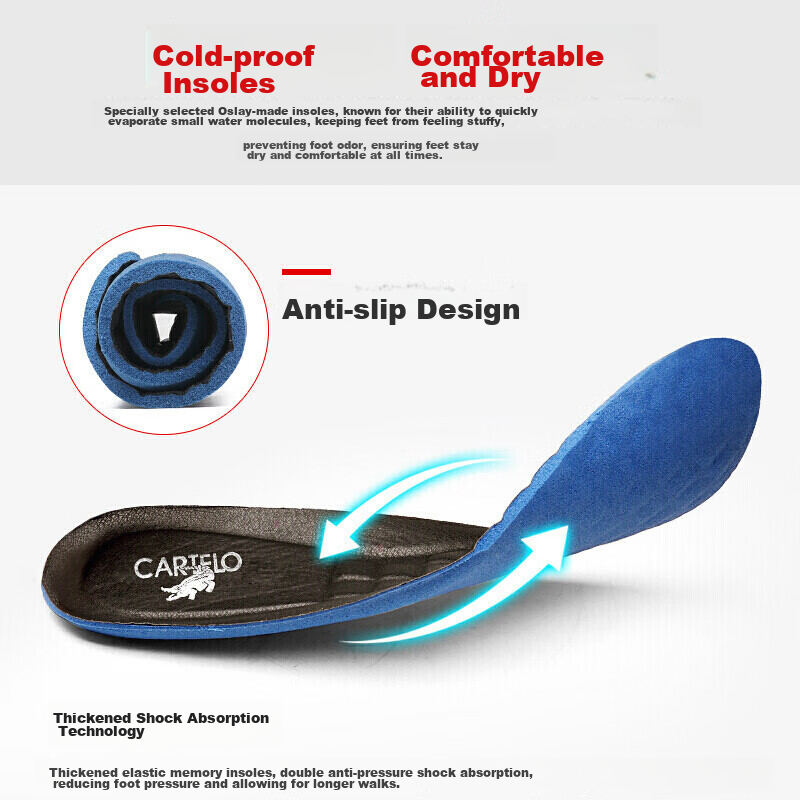 Cold-proof Insoles

Comfortable and Dry

Specially selected Oslay-made insoles, known for their ability to quickly evaporate small water molecules, keeping feet from feeling stuffy,

preventing foot odor, ensuring feet stay dry and comfortable at all times.

Anti-slip Design

CARTELO

Thickened Shock Absorption Technology

Thickened elastic memory insoles, double anti-pressure shock absorption, reducing foot pressure and allowing for longer walks.